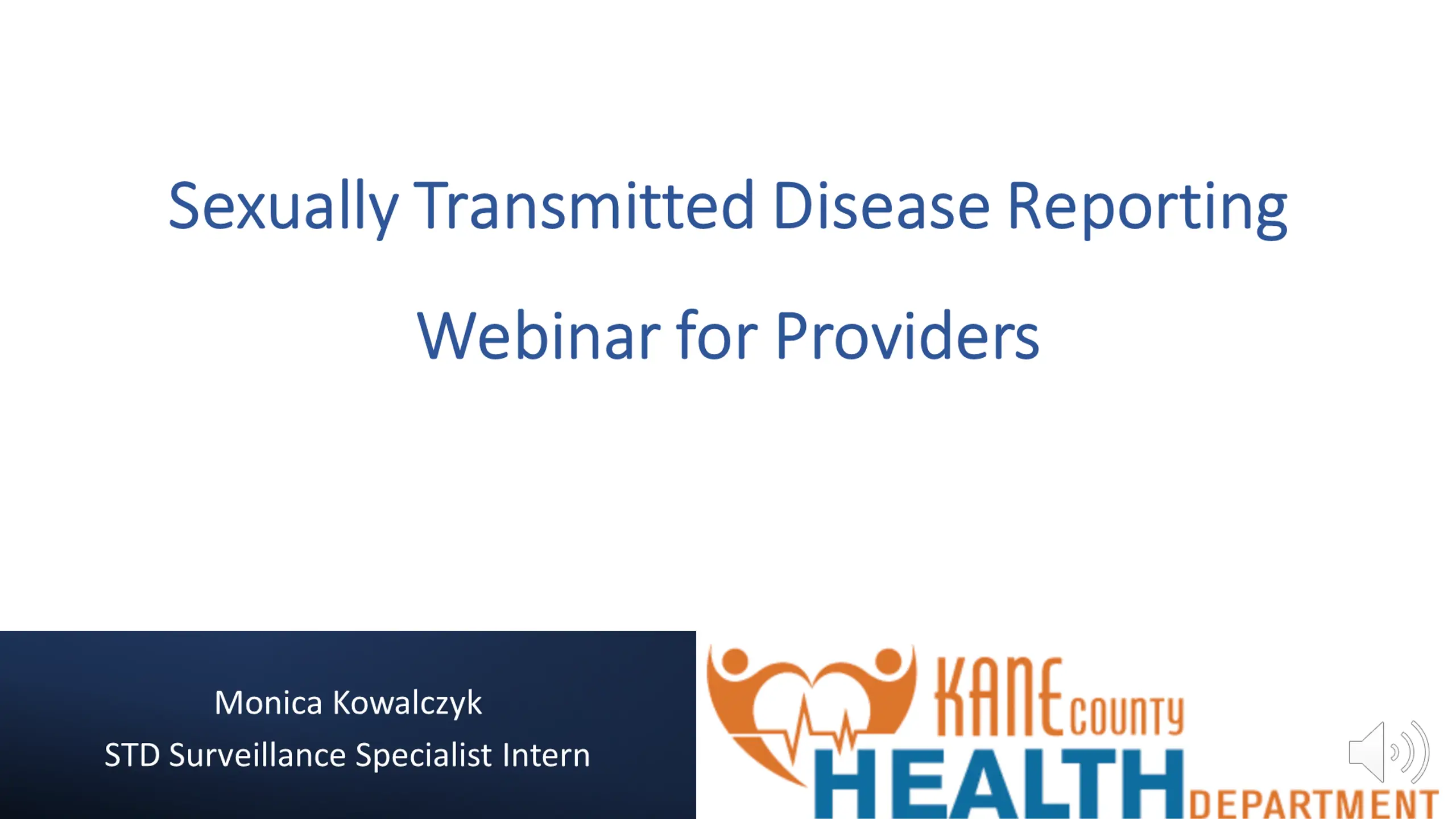 Sexually Transmitted Disease Reporting

Webinar for Providers

Monica Kowalczyk
STD Surveillance Specialist Intern

KANE COUNTY
HEALTH DEPARTMENT